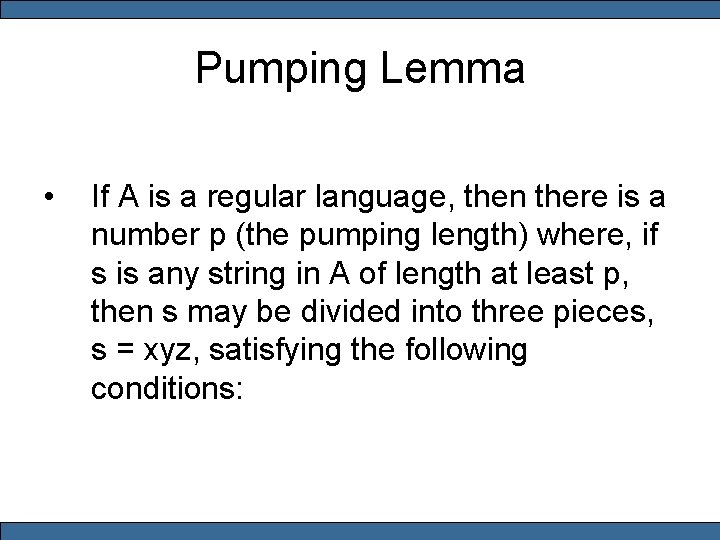 Pumping Lemma

• If A is a regular language, then there is a number p (the pumping length) where, if s is any string in A of length at least p, then s may be divided into three pieces, s = xyz, satisfying the following conditions: